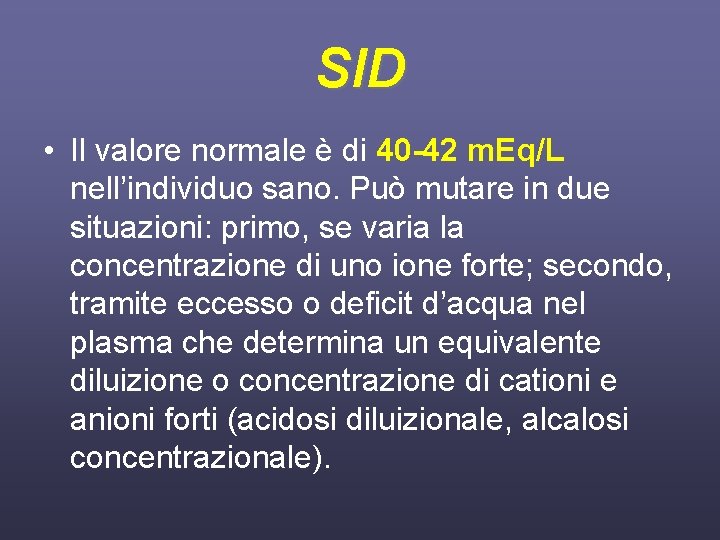 SID

• Il valore normale è di 40-42 mEq/L nell’individuo sano. Può mutare in due situazioni: primo, se varia la concentrazione di uno ione forte; secondo, tramite eccesso o deficit d’acqua nel plasma che determina un equivalente diluizione o concentrazione di cationi e anioni forti (acidosi diluizionale, alcalosi concentrazionale).